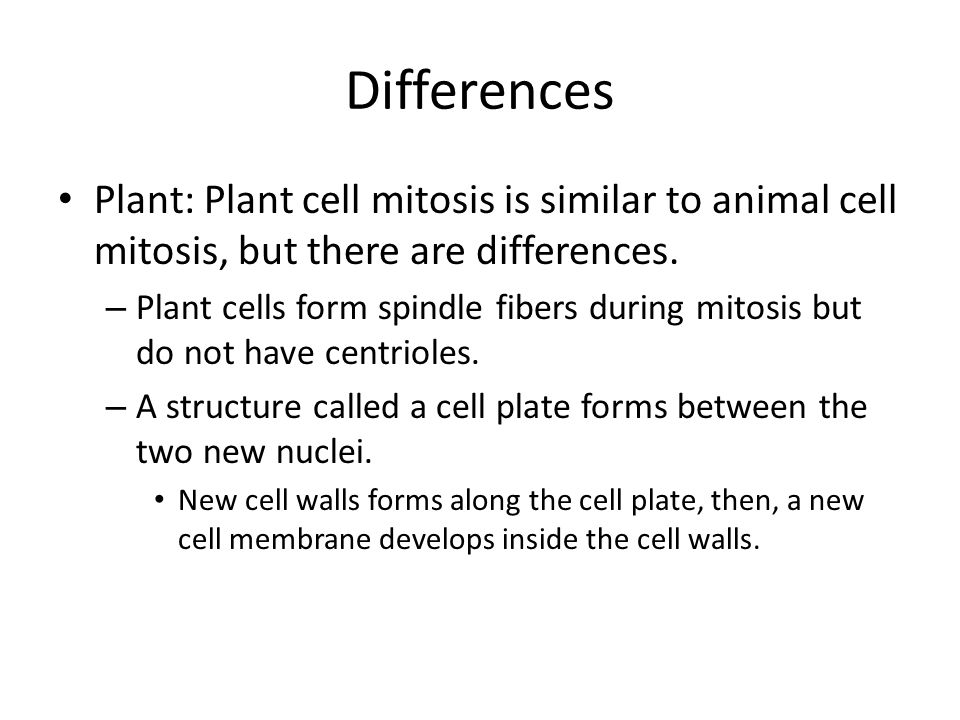 Differences

• Plant: Plant cell mitosis is similar to animal cell mitosis, but there are differences.

– Plant cells form spindle fibers during mitosis but do not have centrioles.

– A structure called a cell plate forms between the two new nuclei.

• New cell walls forms along the cell plate, then, a new cell membrane develops inside the cell walls.